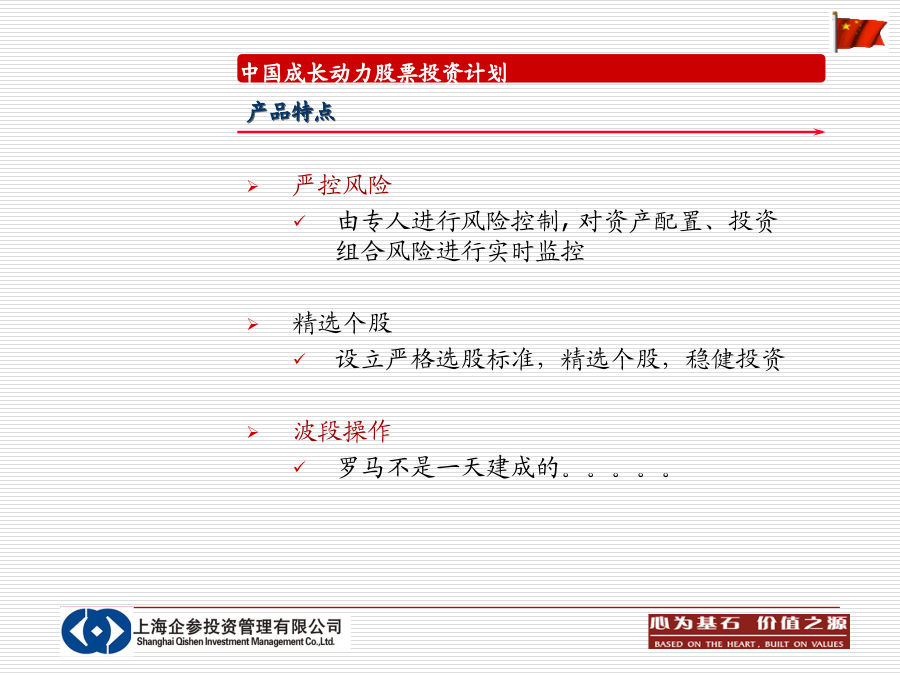 中国成长动力股票投资计划

产品特点

➢ 严控风险

✓ 由专人进行风险控制，对资产配置、投资组合风险进行实时监控

➢ 精选个股

✓ 设立严格选股标准，精选个股，稳健投资

➢ 波段操作

✓ 罗马不是一天建成的。。。。。

上海企参投资管理有限公司
Shanghai Qishen Investment Management Co.,Ltd.

心为基石 价值之源
BASED ON THE HEART, BUILT ON VALUES